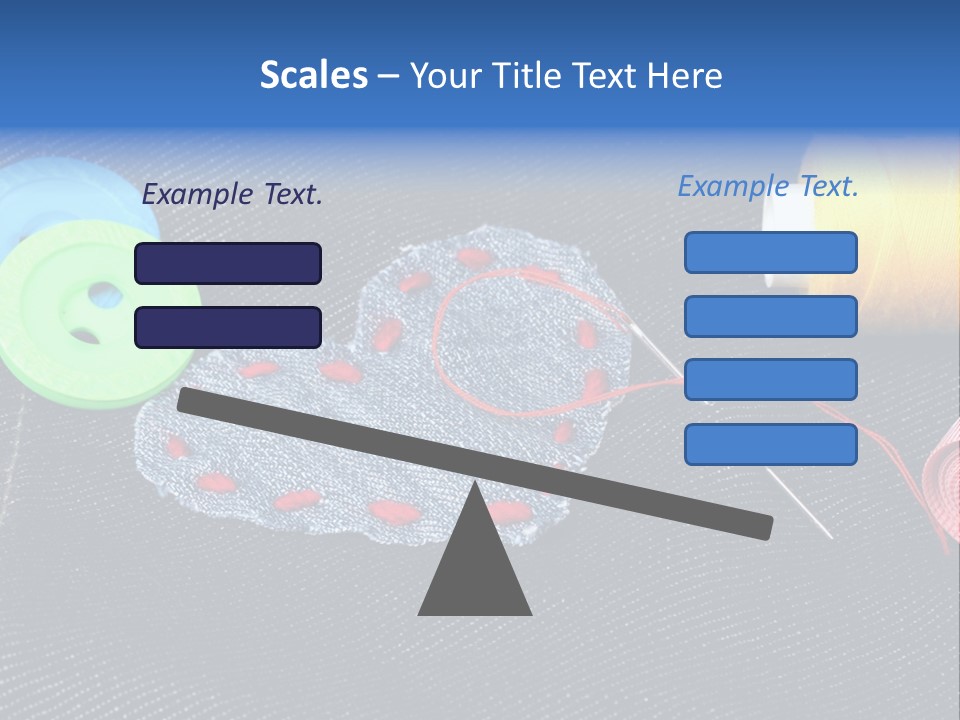 Scales – Your Title Text Here

Example Text.

Example Text.